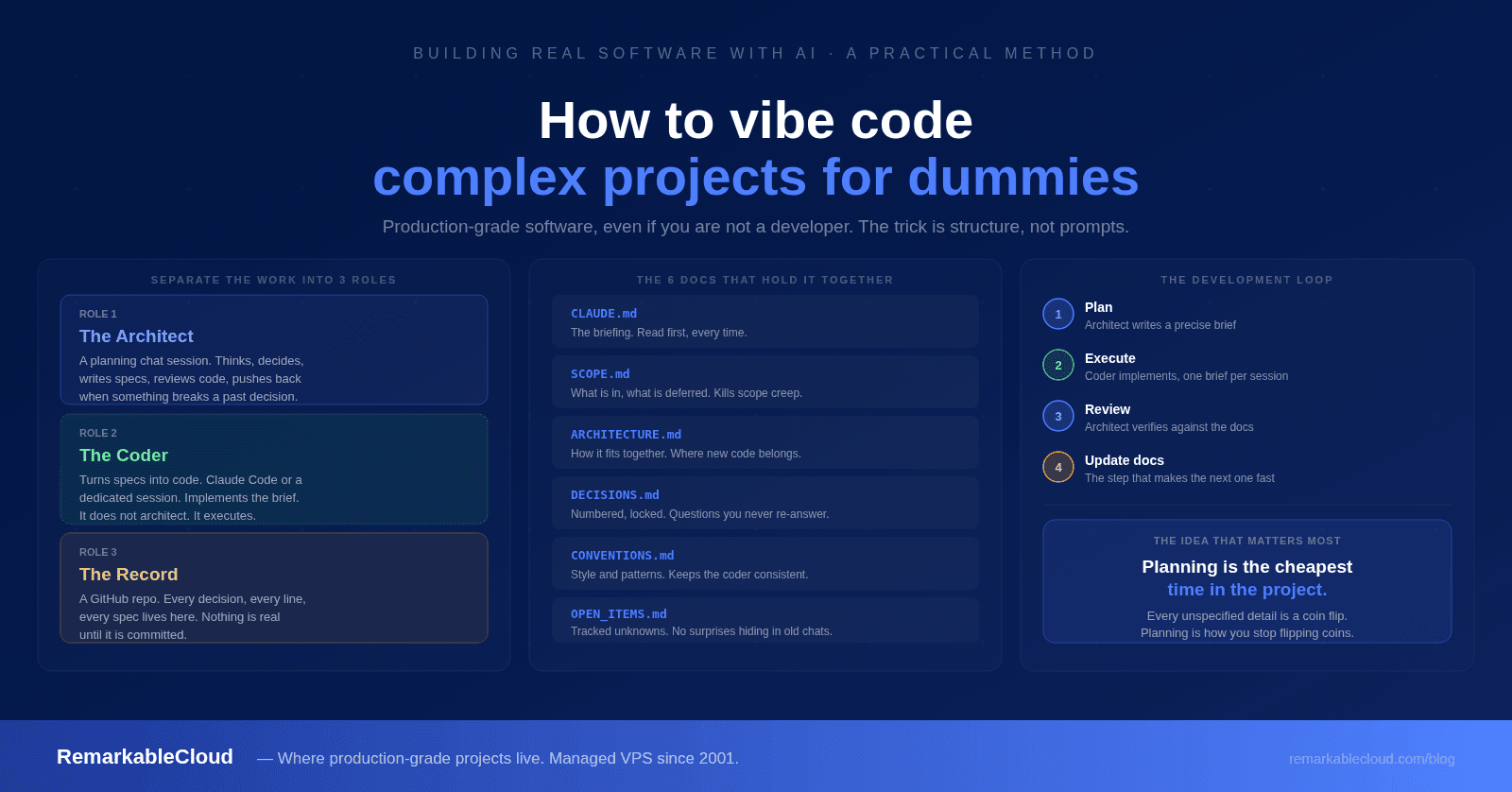 BUILDING REAL SOFTWARE WITH AI · A PRACTICAL METHOD

How to vibe code
complex projects for dummies

Production-grade software, even if you are not a developer. The trick is structure, not prompts.

SEPARATE THE WORK INTO 3 ROLES

ROLE 1
The Architect
A planning chat session. Thinks, decides, writes specs, reviews code, pushes back when something breaks a past decision.

ROLE 2
The Coder
Turns specs into code. Claude Code or a dedicated session. Implements the brief. It does not architect. It executes.

ROLE 3
The Record
A GitHub repo. Every decision, every line, every spec lives here. Nothing is real until it is committed.

THE 6 DOCS THAT HOLD IT TOGETHER

CLAUDE.md
The briefing. Read first, every time.

SCOPE.md
What is in, what is deferred. Kills scope creep.

ARCHITECTURE.md
How it fits together. Where new code belongs.

DECISIONS.md
Numbered, locked. Questions you never re-answer.

CONVENTIONS.md
Style and patterns. Keeps the coder consistent.

OPEN_ITEMS.md
Tracked unknowns. No surprises hiding in old chats.

THE DEVELOPMENT LOOP

1 Plan
Architect writes a precise brief

2 Execute
Coder implements, one brief per session

3 Review
Architect verifies against the docs

4 Update docs
The step that makes the next one fast

THE IDEA THAT MATTERS MOST
Planning is the cheapest time in the project.
Every unspecified detail is a coin flip. Planning is how you stop flipping coins.

RemarkableCloud — Where production-grade projects live. Managed VPS since 2001.
remarkablecloud.com/blog